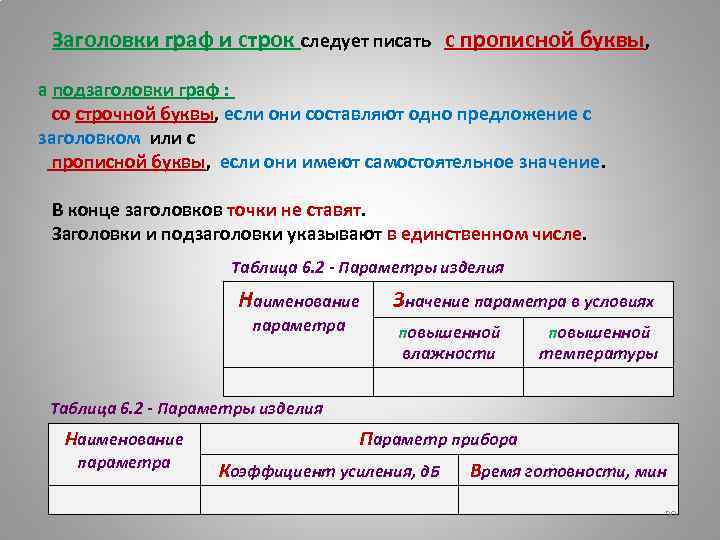 Заголовки граф и строк следует писать с прописной буквы,

а подзаголовки граф :
со строчной буквы, если они составляют одно предложение с заголовком или с
прописной буквы, если они имеют самостоятельное значение.

В конце заголовков точки не ставят.
Заголовки и подзаголовки указывают в единственном числе.

Таблица 6.2 - Параметры изделия

| Наименование параметра | Значение параметра в условиях | |
|---|---|---|
| | повышенной влажности | повышенной температуры |
| | | |

Таблица 6.2 - Параметры изделия

| Наименование параметра | Параметр прибора | |
|---|---|---|
| | Коэффициент усиления, дБ | Время готовности, мин |
| | | |